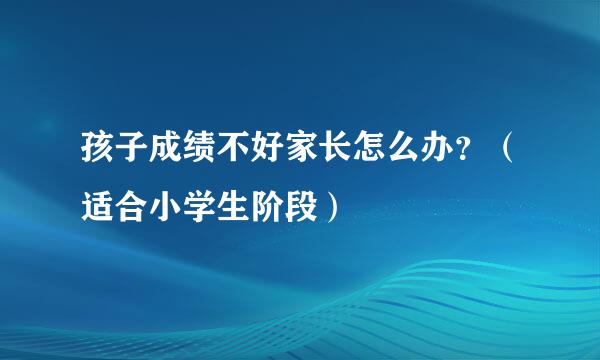 孩子成绩不好家长怎么办？（适合小学生阶段）